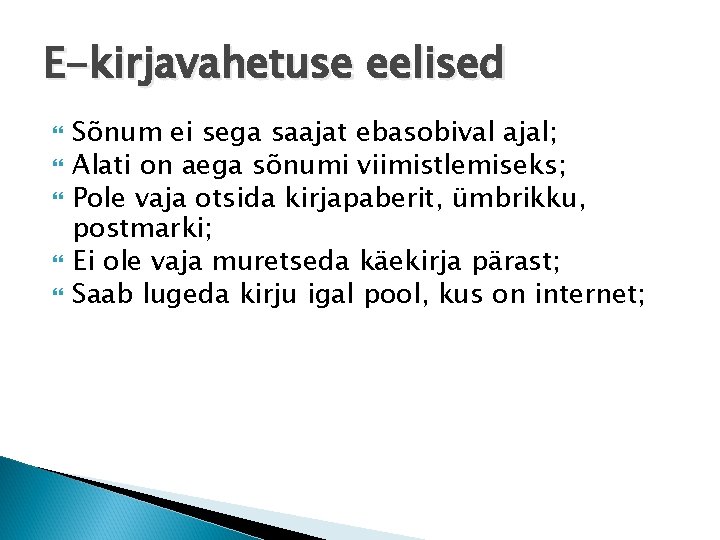 E-kirjavahetuse eelised

- Sõnum ei sega saajat ebasobival ajal;
- Alati on aega sõnumi viimistlemiseks;
- Pole vaja otsida kirjapaberit, ümbrikku, postmarki;
- Ei ole vaja muretseda käekirja pärast;
- Saab lugeda kirju igal pool, kus on internet;